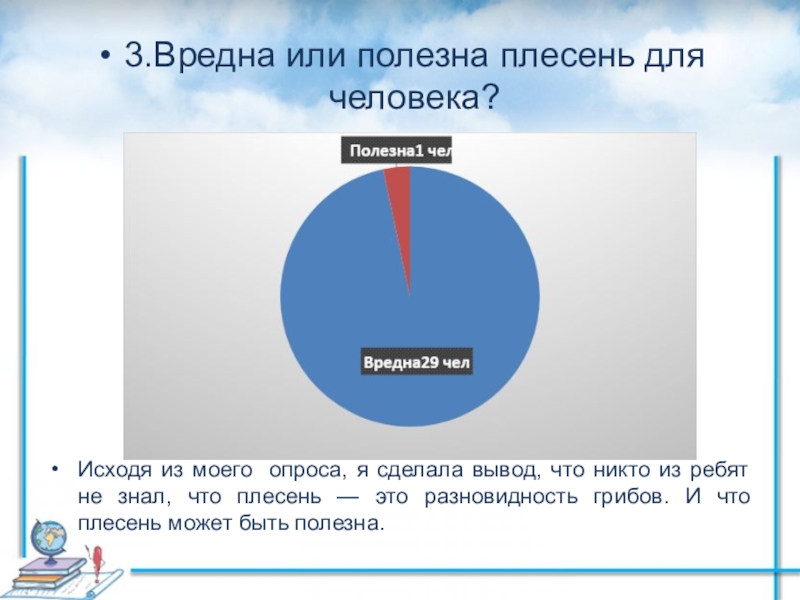 • 3.Вредна или полезна плесень для человека?

Полезна1 чел

Вредна29 чел

• Исходя из моего опроса, я сделала вывод, что никто из ребят не знал, что плесень — это разновидность грибов. И что плесень может быть полезна.